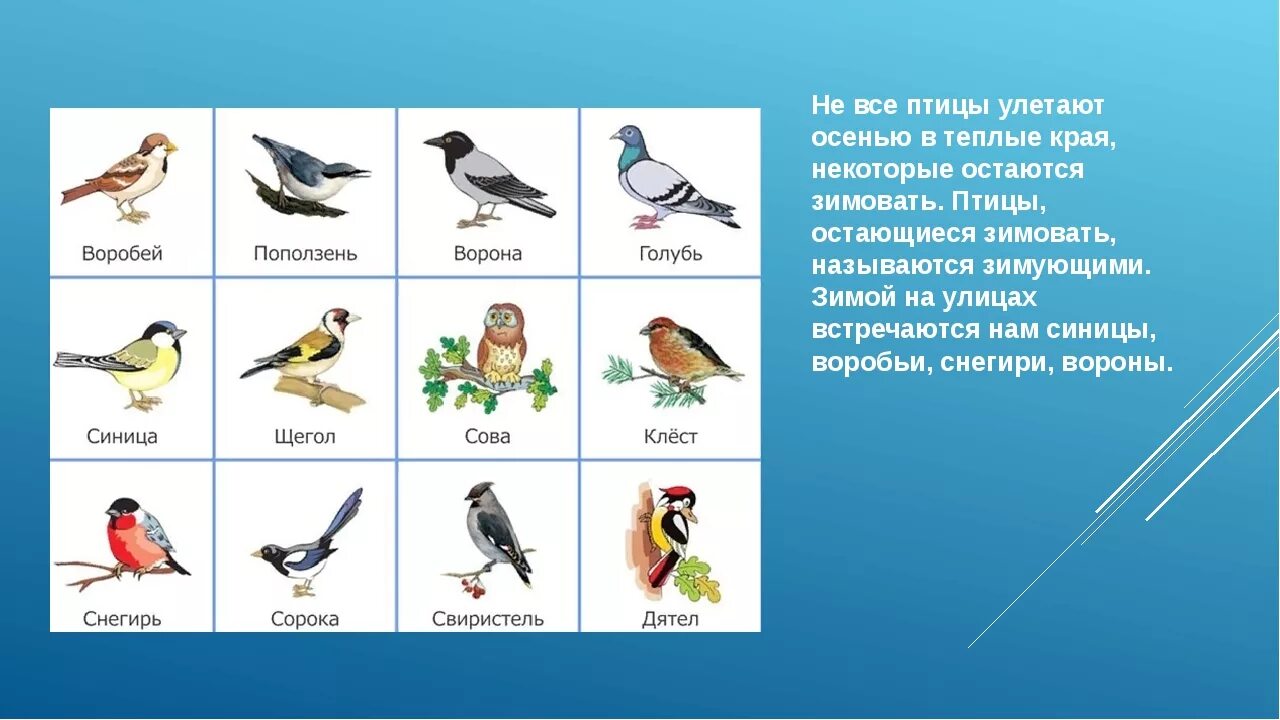 Воробей

Поползень

Ворона

Голубь

Синица

Щегол

Сова

Клёст

Снегирь

Сорока

Свиристель

Дятел

Не все птицы улетают осенью в теплые края, некоторые остаются зимовать. Птицы, остающиеся зимовать, называются зимующими. Зимой на улицах встречаются нам синицы, воробьи, снегири, вороны.